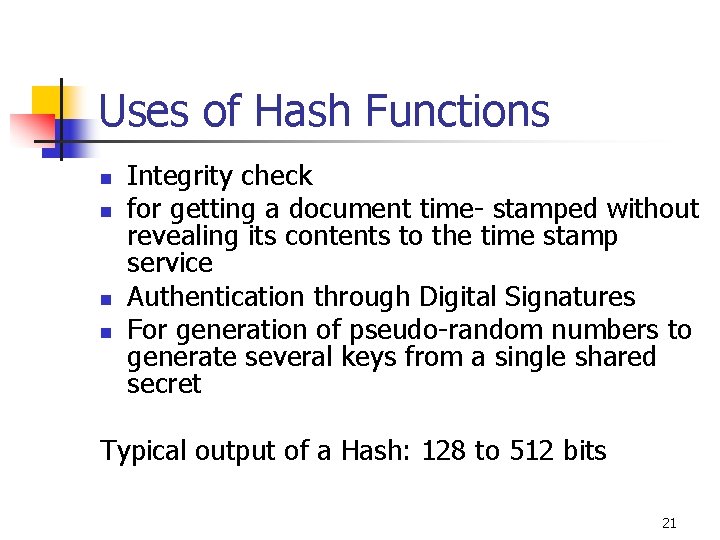 Uses of Hash Functions

- Integrity check
- for getting a document time- stamped without revealing its contents to the time stamp service
- Authentication through Digital Signatures
- For generation of pseudo-random numbers to generate several keys from a single shared secret

Typical output of a Hash: 128 to 512 bits

21